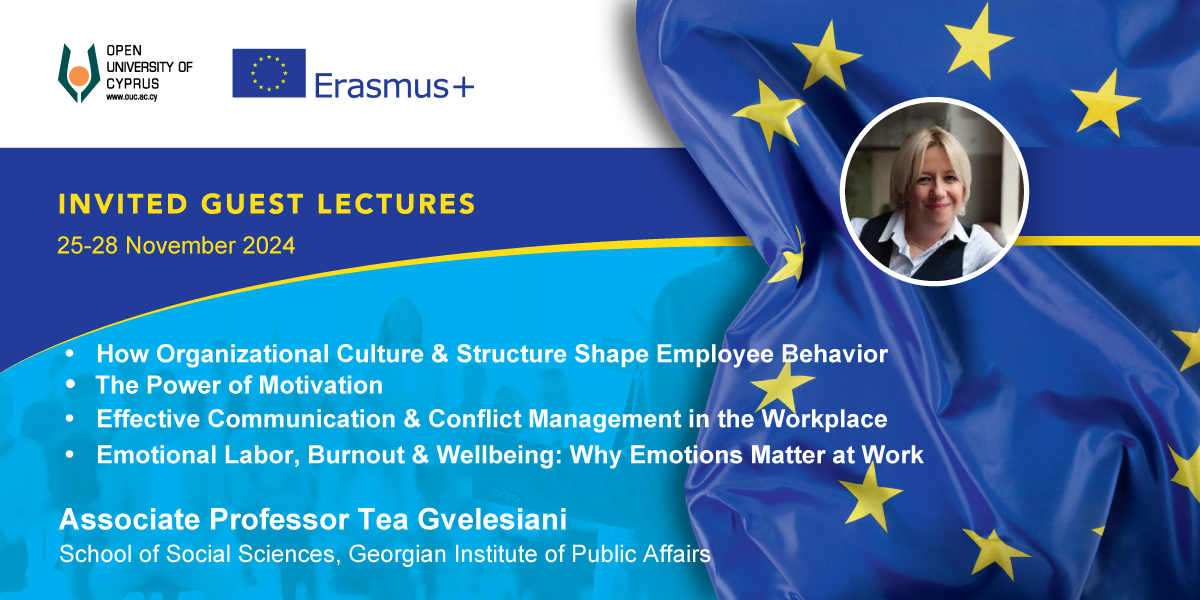 OPEN UNIVERSITY OF CYPRUS
www.ouc.ac.cy

Erasmus+

INVITED GUEST LECTURES
25-28 November 2024

• How Organizational Culture & Structure Shape Employee Behavior
• The Power of Motivation
• Effective Communication & Conflict Management in the Workplace
• Emotional Labor, Burnout & Wellbeing: Why Emotions Matter at Work

Associate Professor Tea Gvelesiani
School of Social Sciences, Georgian Institute of Public Affairs